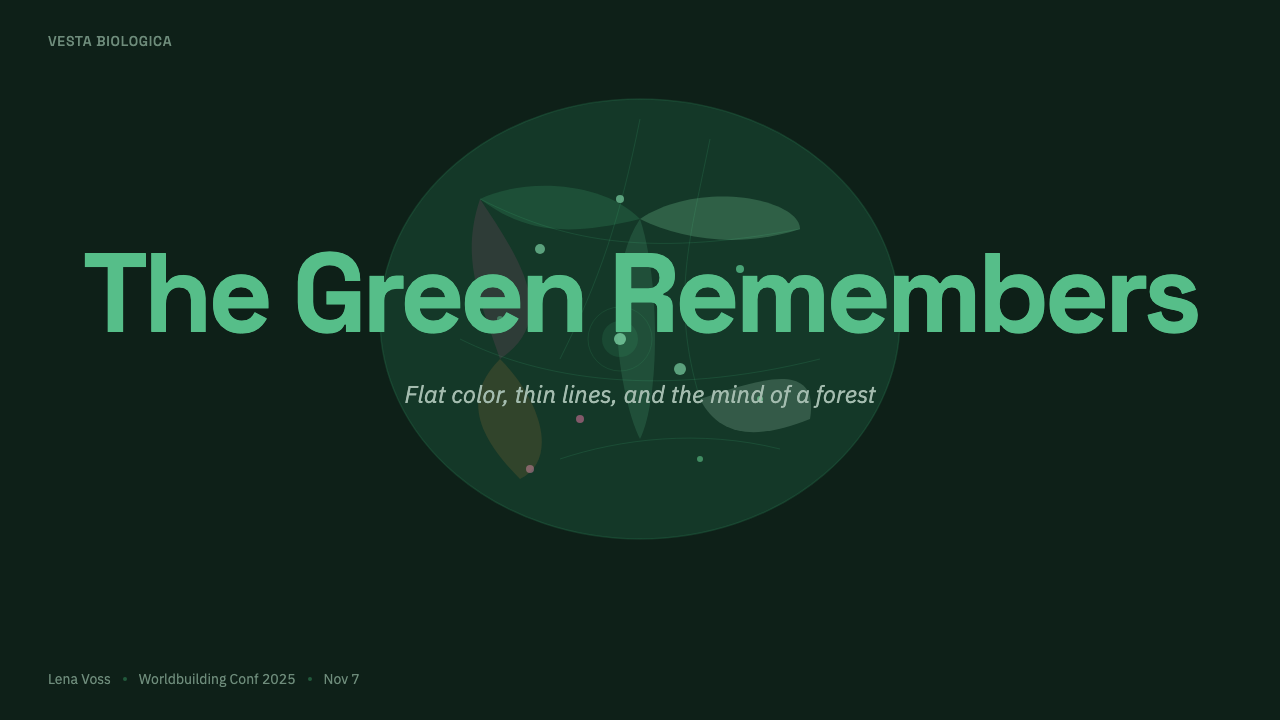 VESTA BIOLOGICA

The Green Remembers

Flat color, thin lines, and the mind of a forest

Lena Voss • Worldbuilding Conf 2025 • Nov 7